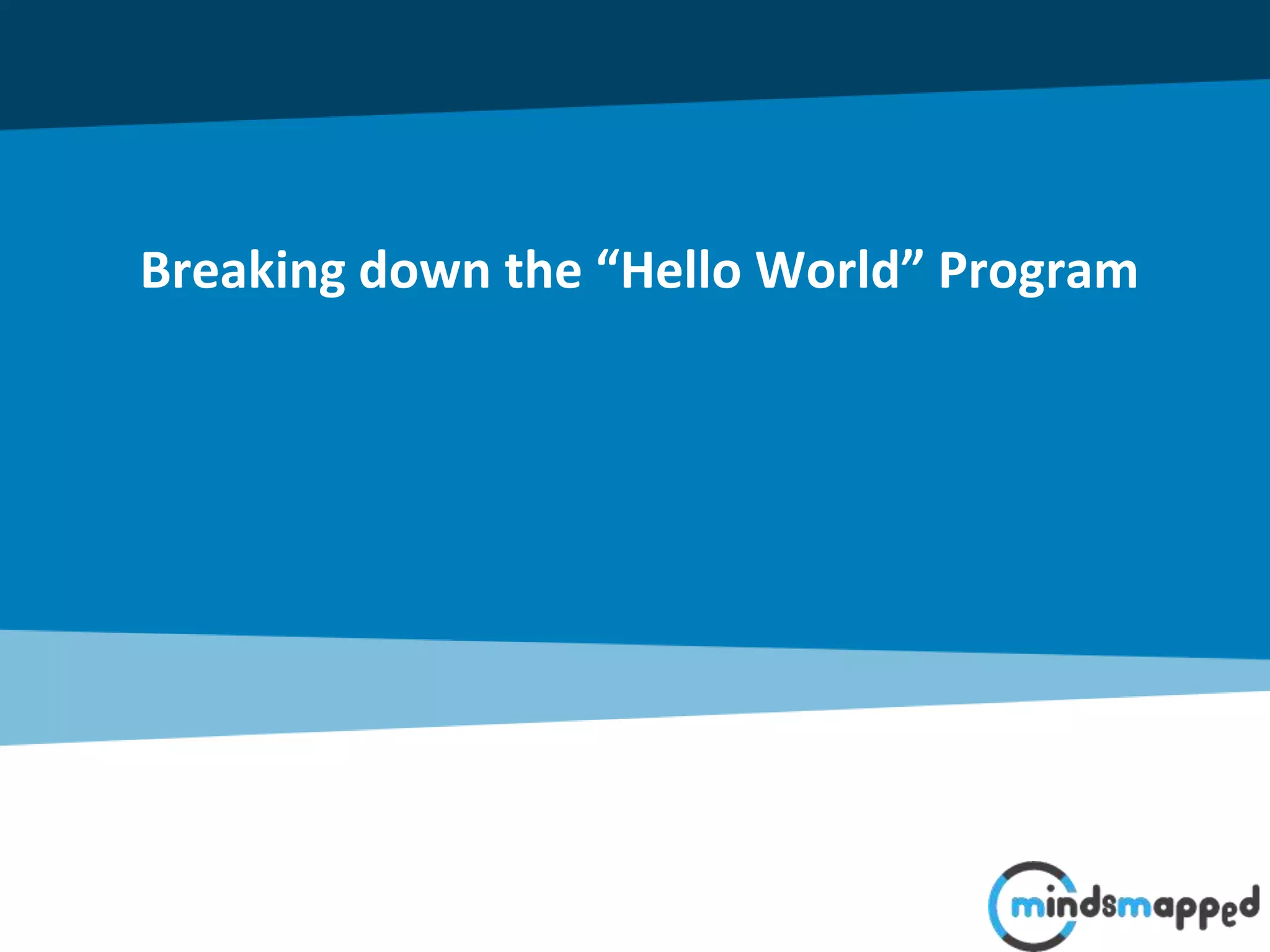 Breaking down the “Hello World” Program

mindsmapped